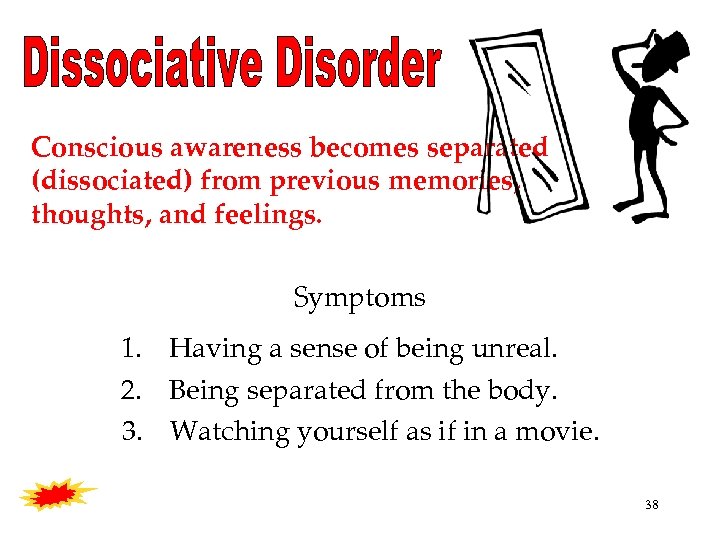 Dissociative Disorder

Conscious awareness becomes separated (dissociated) from previous memories, thoughts, and feelings.

Symptoms

1. Having a sense of being unreal.
2. Being separated from the body.
3. Watching yourself as if in a movie.

38